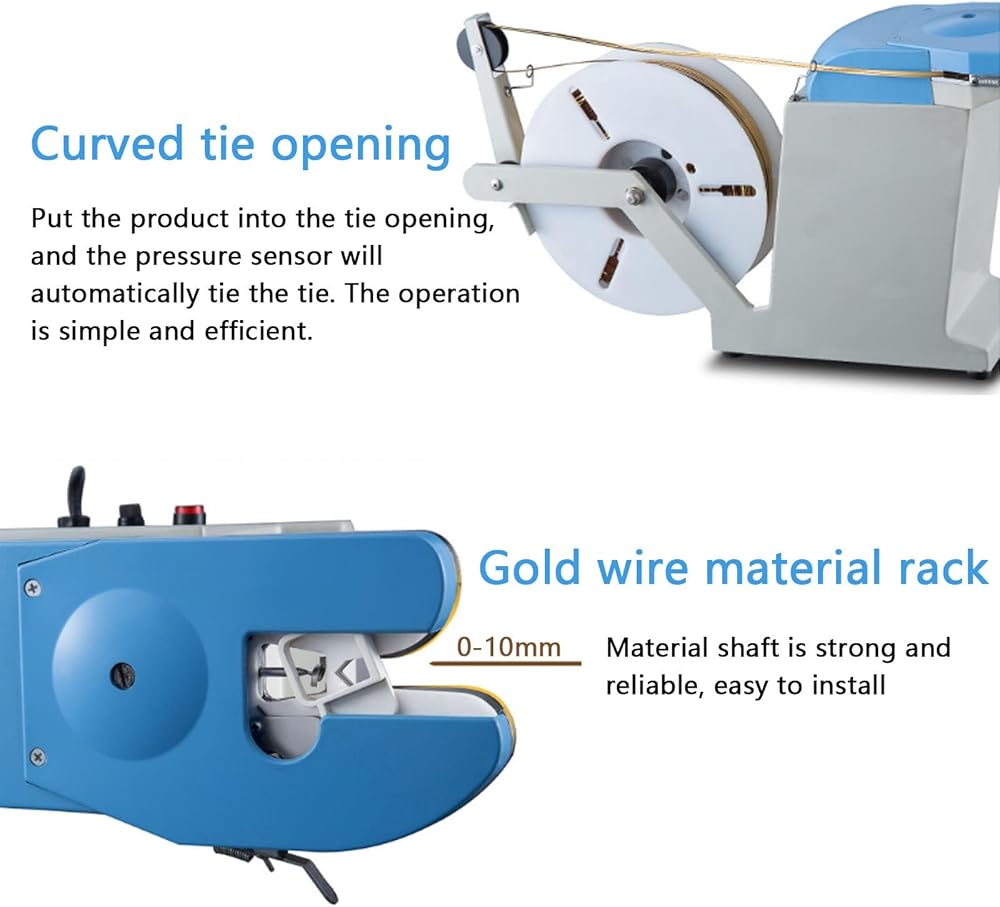 Curved tie opening

Put the product into the tie opening, and the pressure sensor will automatically tie the tie. The operation is simple and efficient.

Gold wire material rack

0-10mm

Material shaft is strong and reliable, easy to install